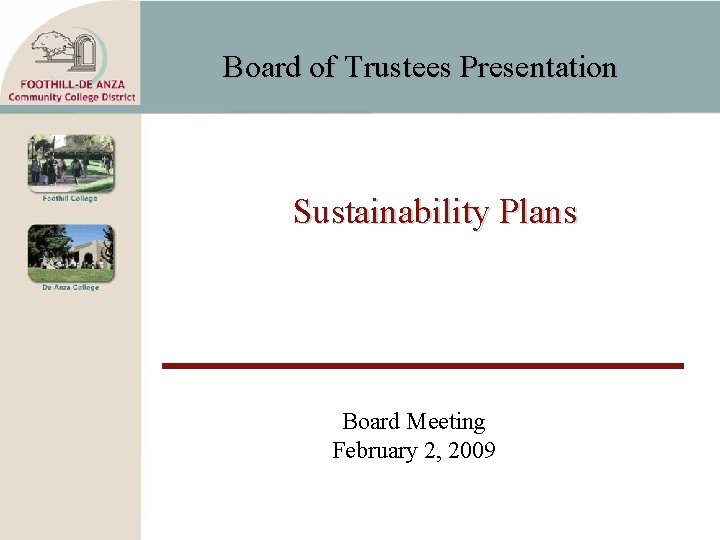 FOOTHILL-DE ANZA
Community College District

Board of Trustees Presentation

Foothill College

De Anza College

Sustainability Plans

Board Meeting
February 2, 2009